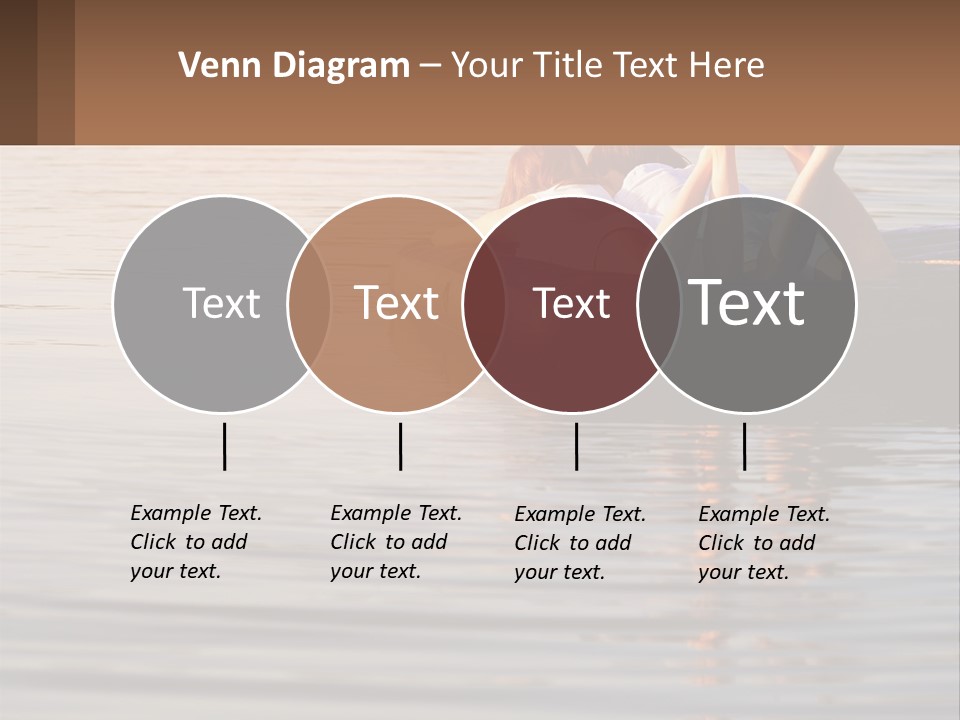 Venn Diagram – Your Title Text Here

Text

Text

Text

Text

Example Text. Click to add your text.

Example Text. Click to add your text.

Example Text. Click to add your text.

Example Text. Click to add your text.